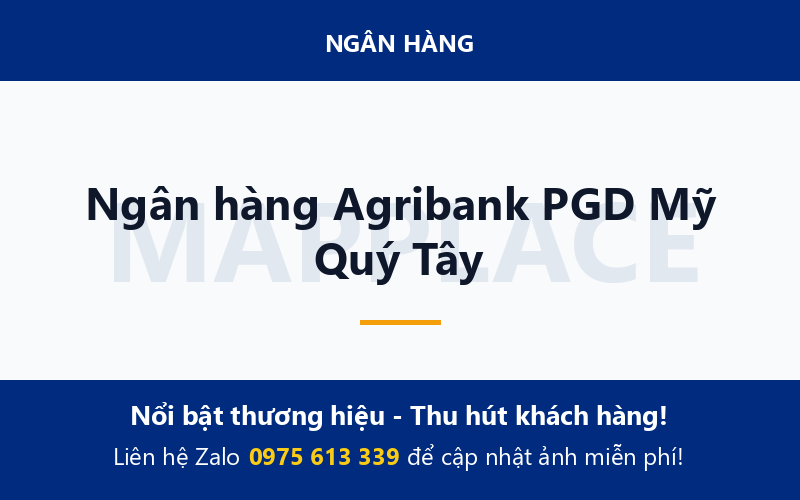 NGÂN HÀNG

MAPPLACE

Ngân hàng Agribank PGD Mỹ Quý Tây

Nổi bật thương hiệu - Thu hút khách hàng!

Liên hệ Zalo 0975 613 339 để cập nhật ảnh miễn phí!